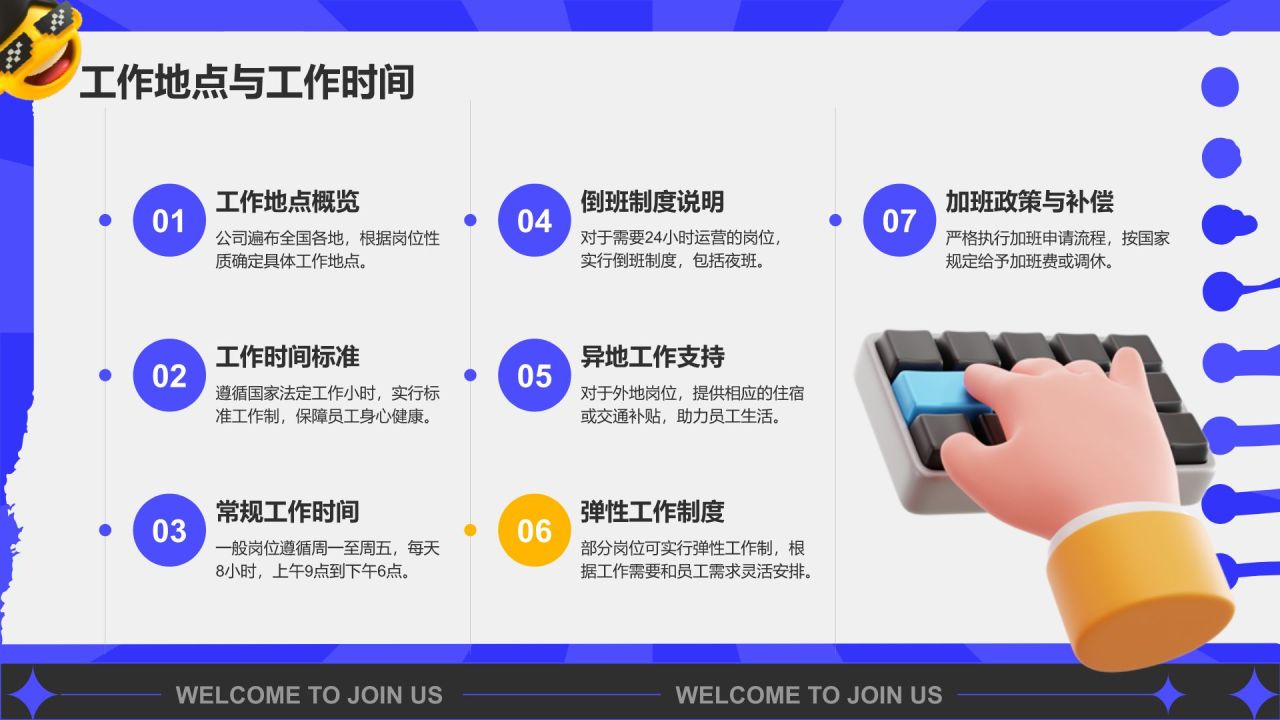 工作地点与工作时间

01
工作地点概览
公司遍布全国各地，根据岗位性质确定具体工作地点。

02
工作时间标准
遵循国家法定工作小时，实行标准工作制，保障员工身心健康。

03
常规工作时间
一般岗位遵循周一至周五，每天8小时，上午9点到下午6点。

04
倒班制度说明
对于需要24小时运营的岗位，实行倒班制度，包括夜班。

05
异地工作支持
对于外地岗位，提供相应的住宿或交通补贴，助力员工生活。

06
弹性工作制度
部分岗位可实行弹性工作制，根据工作需要和员工需求灵活安排。

07
加班政策与补偿
严格执行加班申请流程，按国家规定给予加班费或调休。

WELCOME TO JOIN US WELCOME TO JOIN US